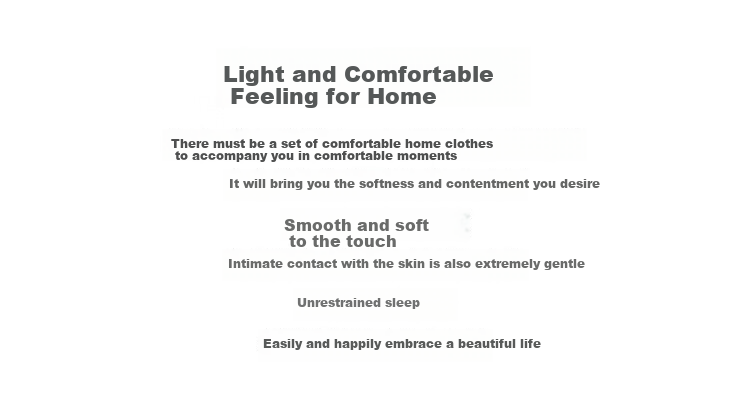 Light and Comfortable
Feeling for Home

There must be a set of comfortable home clothes to accompany you in comfortable moments

It will bring you the softness and contentment you desire

Smooth and soft to the touch

Intimate contact with the skin is also extremely gentle

Unrestrained sleep

Easily and happily embrace a beautiful life